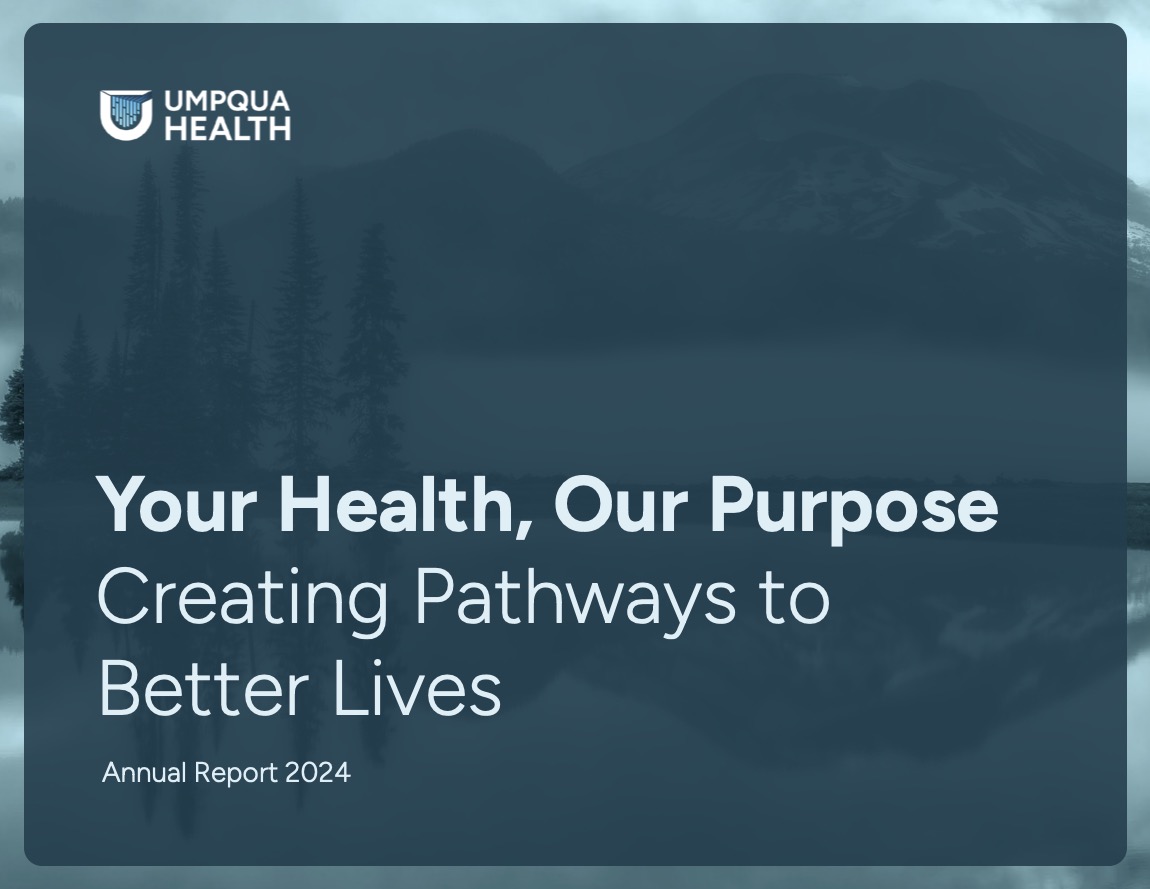 UMPQUA HEALTH

Your Health, Our Purpose
Creating Pathways to Better Lives

Annual Report 2024